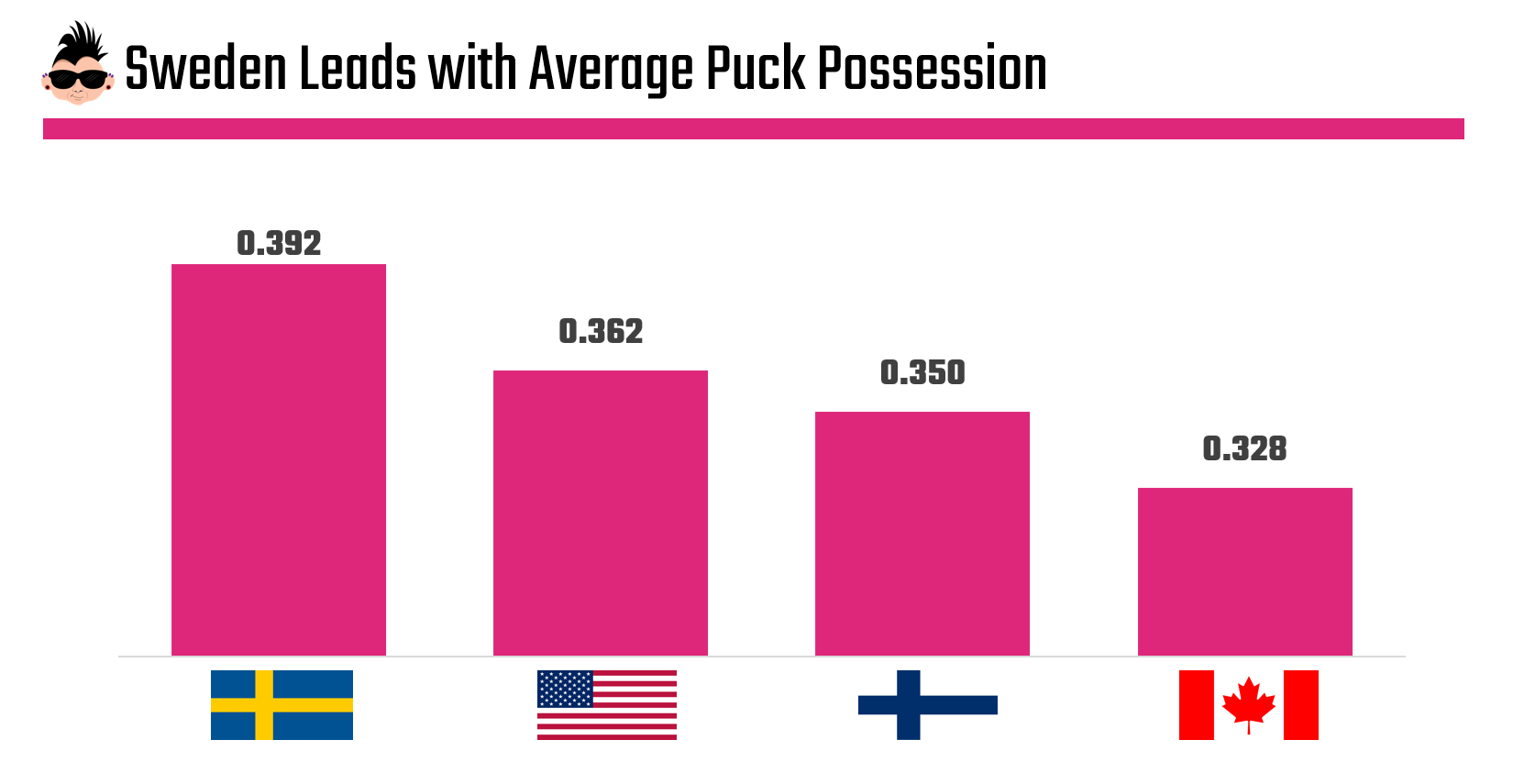 Sweden Leads with Average Puck Possession

0.392

0.362

0.350

0.328